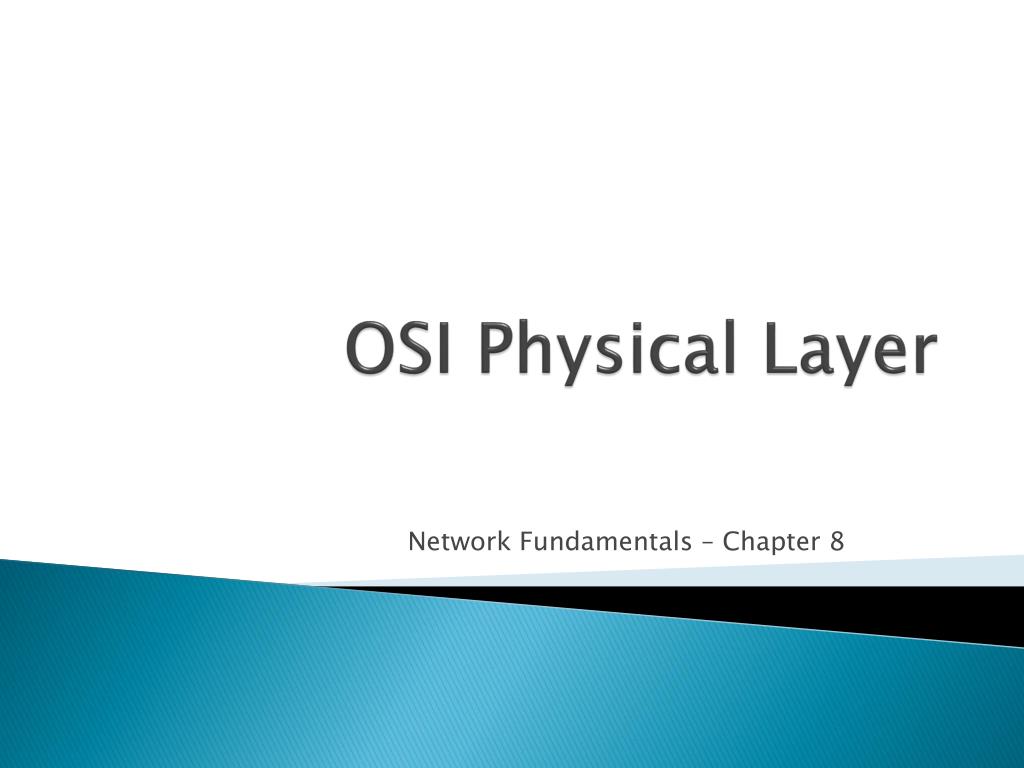 OSI Physical Layer

Network Fundamentals – Chapter 8